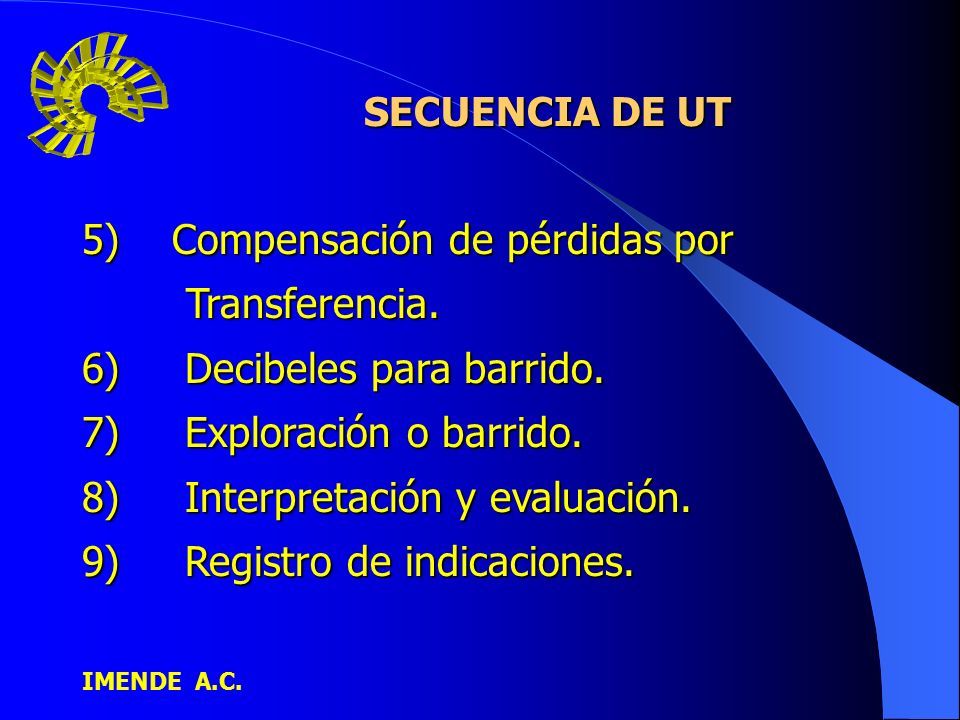 SECUENCIA DE UT

5) Compensación de pérdidas por Transferencia.
6) Decibeles para barrido.
7) Exploración o barrido.
8) Interpretación y evaluación.
9) Registro de indicaciones.

IMENDE A.C.